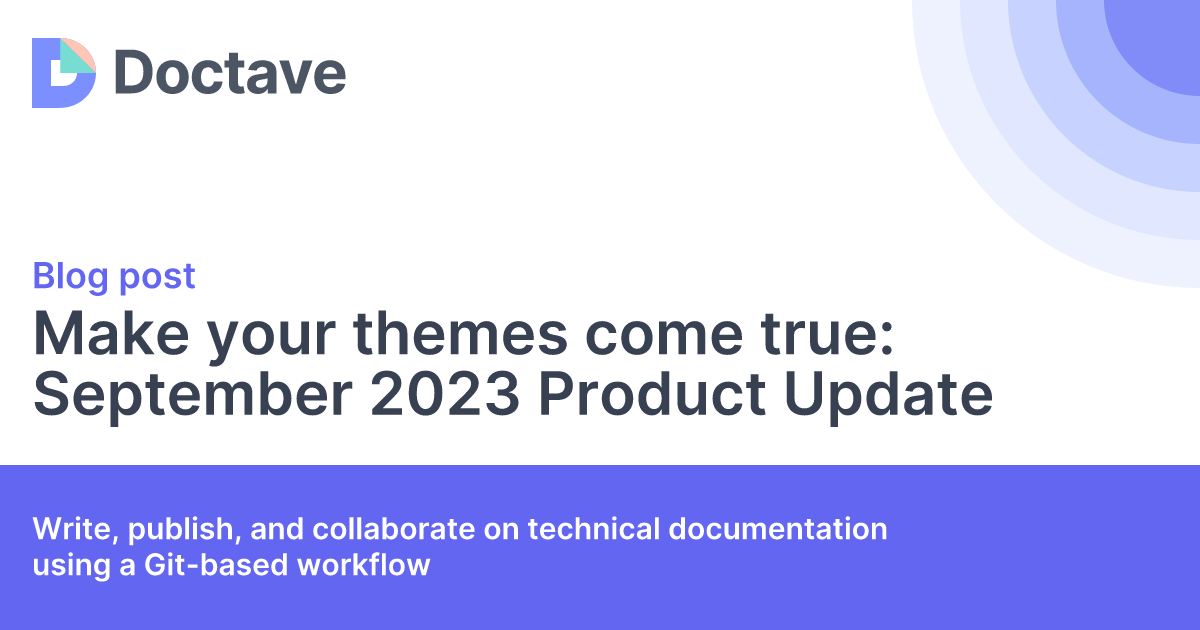 Doctave

Blog post

Make your themes come true: September 2023 Product Update

Write, publish, and collaborate on technical documentation using a Git-based workflow